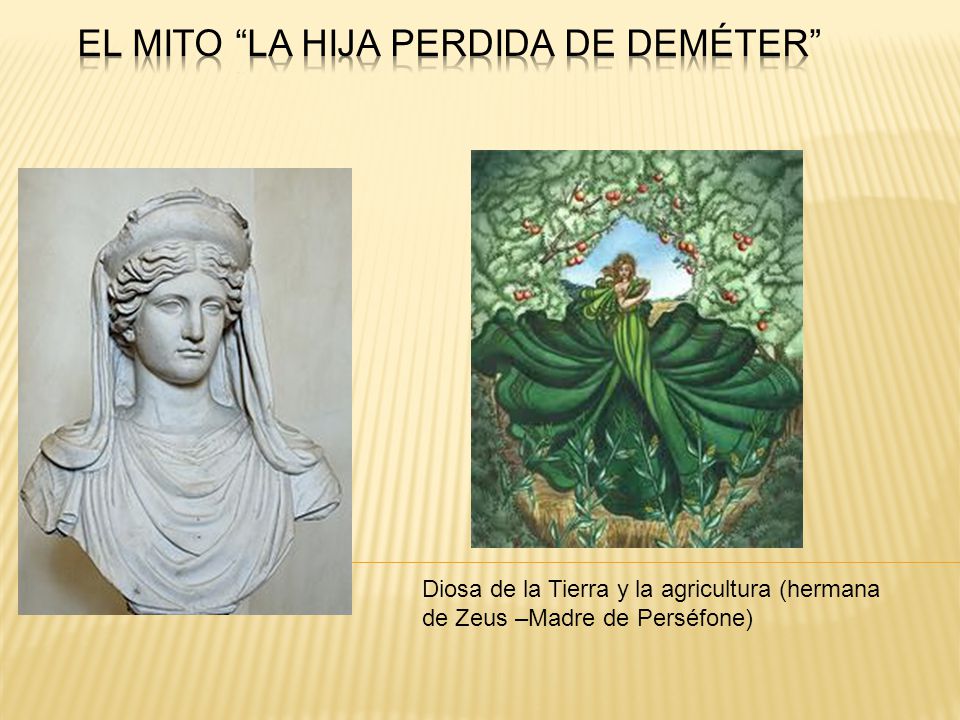 EL MITO “LA HIJA PERDIDA DE DEMÉTER”

Diosa de la Tierra y la agricultura (hermana de Zeus –Madre de Perséfone)